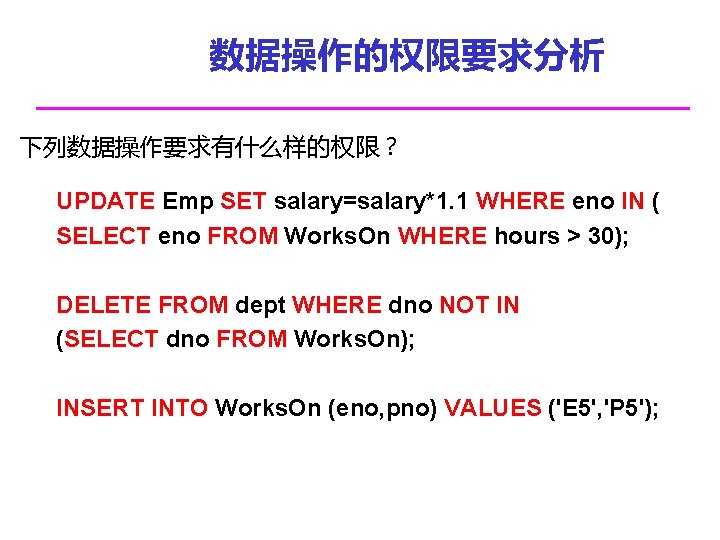 数据操作的权限要求分析

下列数据操作要求有什么样的权限？

UPDATE Emp SET salary=salary*1.1 WHERE eno IN (
SELECT eno FROM WorksOn WHERE hours > 30);

DELETE FROM dept WHERE dno NOT IN
(SELECT dno FROM WorksOn);

INSERT INTO WorksOn (eno,pno) VALUES ('E5','P5');